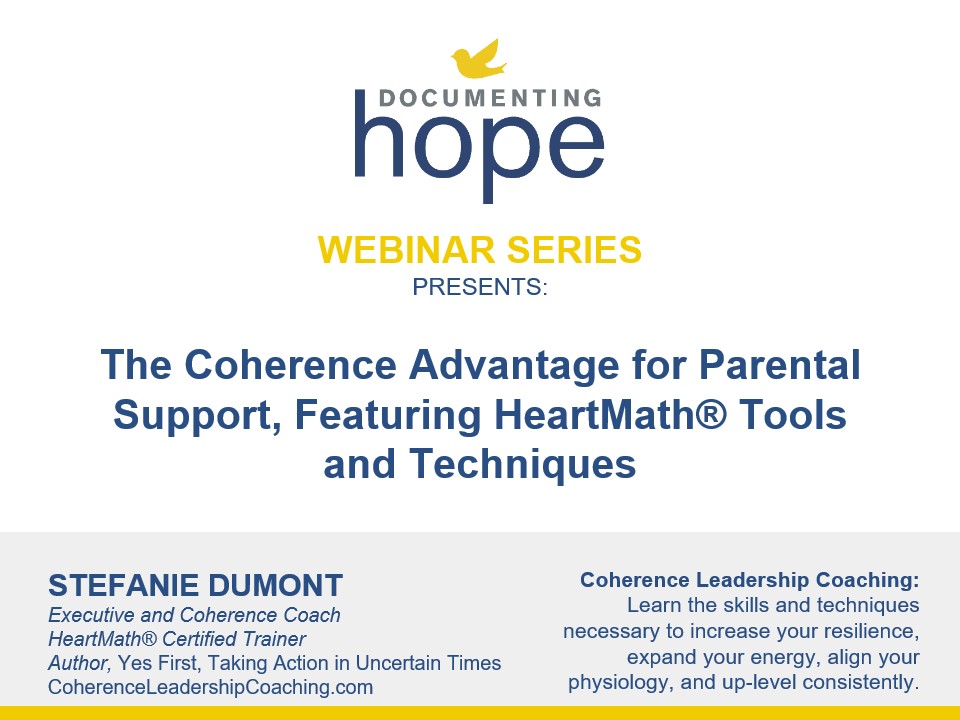 DOCUMENTING
hope

WEBINAR SERIES
PRESENTS:

The Coherence Advantage for Parental Support, Featuring HeartMath® Tools and Techniques

STEFANIE DUMONT
Executive and Coherence Coach
HeartMath® Certified Trainer
Author, Yes First, Taking Action in Uncertain Times
CoherenceLeadershipCoaching.com

Coherence Leadership Coaching:
Learn the skills and techniques necessary to increase your resilience, expand your energy, align your physiology, and up-level consistently.